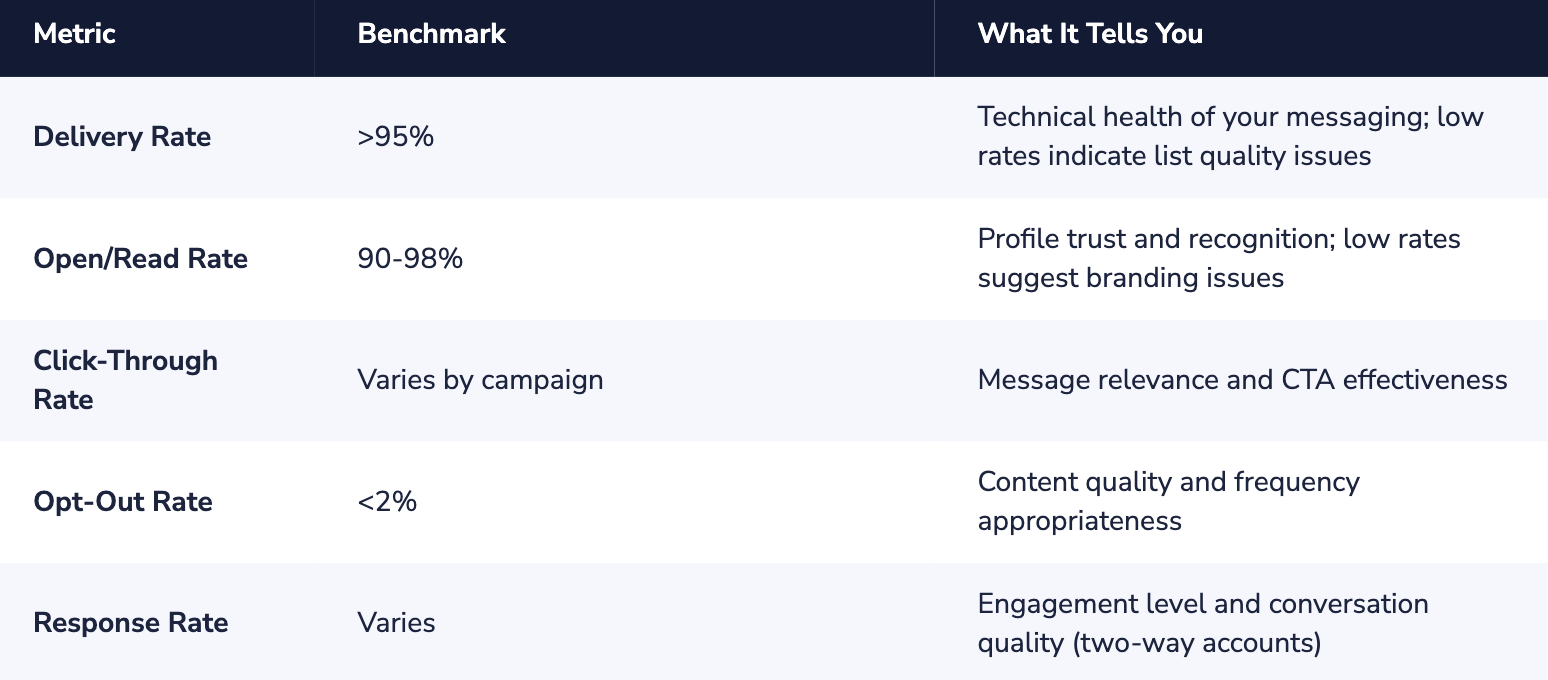 | Metric | Benchmark | What It Tells You |
|---|---|---|
| Delivery Rate | >95% | Technical health of your messaging; low rates indicate list quality issues |
| Open/Read Rate | 90-98% | Profile trust and recognition; low rates suggest branding issues |
| Click-Through Rate | Varies by campaign | Message relevance and CTA effectiveness |
| Opt-Out Rate | <2% | Content quality and frequency appropriateness |
| Response Rate | Varies | Engagement level and conversation quality (two-way accounts) |